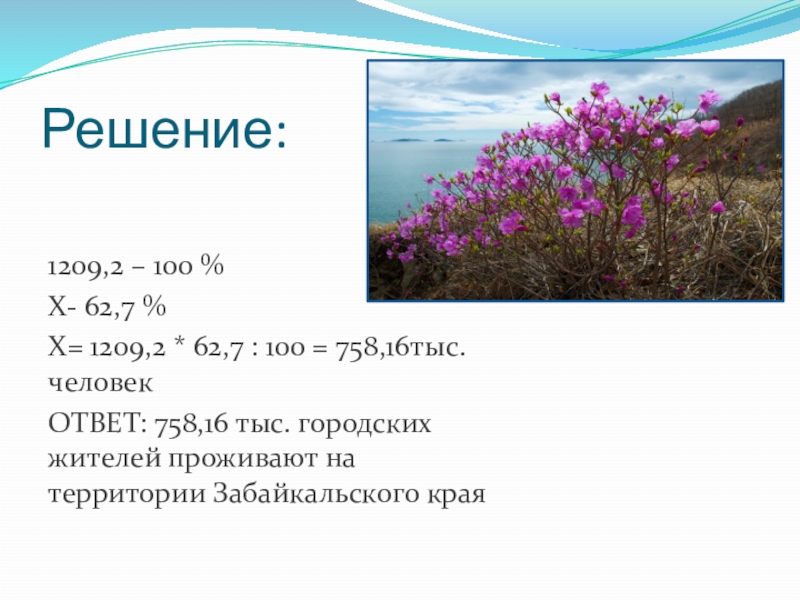 Решение:

1209,2 – 100 %

Х- 62,7 %

Х= 1209,2 * 62,7 : 100 = 758,16тыс. человек

ОТВЕТ: 758,16 тыс. городских жителей проживают на территории Забайкальского края